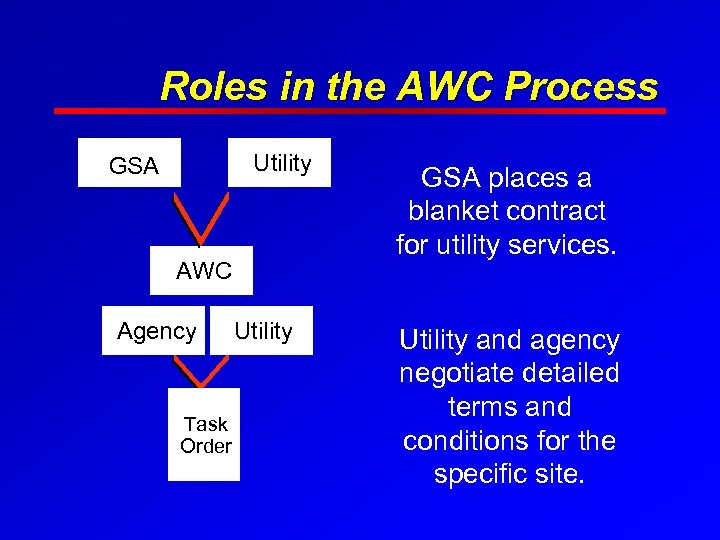 Roles in the AWC Process

GSA

Utility

AWC

Agency

Utility

Task Order

GSA places a blanket contract for utility services.

Utility and agency negotiate detailed terms and conditions for the specific site.